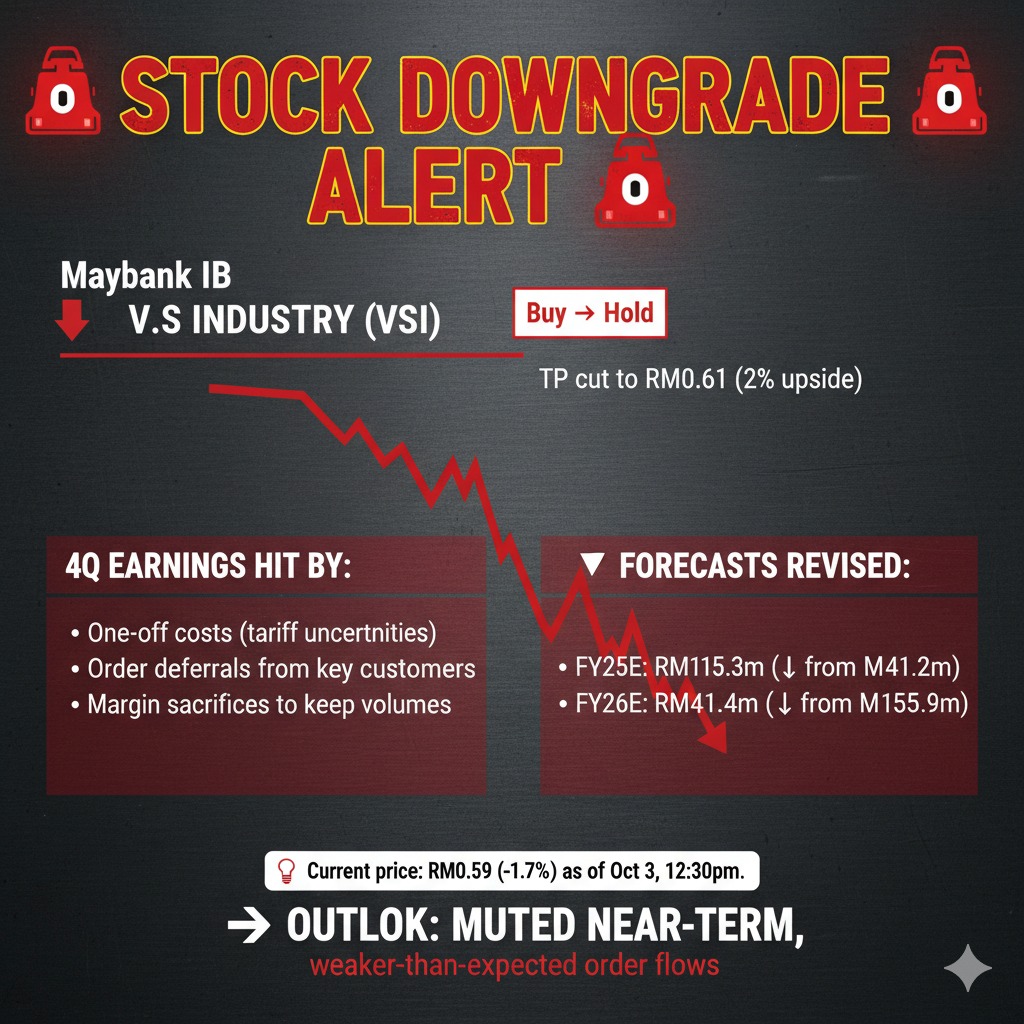 STOCK DOWNGRADE ALERT

Maybank IB

V.S INDUSTRY (VSI)

Buy → Hold

TP cut to RM0.61 (2% upside)

4Q EARNINGS HIT BY:

• One-off costs (tariff uncertnities)
• Order deferrals from key customers
• Margin sacrifices to keep volumes

▼ FORECASTS REVISED:

• FY25E: RM115.3m (↓ from M41.2m)
• FY26E: RM41.4m (↓ from M155.9m)

Current price: RM0.59 (-1.7%) as of Oct 3, 12:30pm.

→ OUTLOK: MUTED NEAR-TERM,
weaker-than-expected order flows